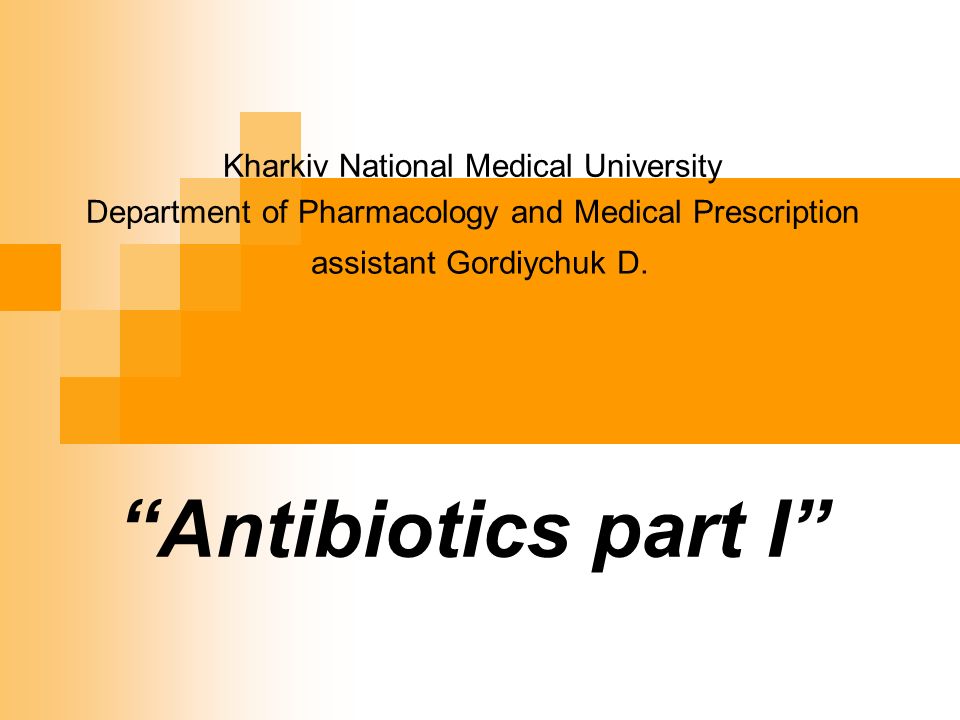 Kharkiv National Medical University
Department of Pharmacology and Medical Prescription
assistant Gordiychuk D.

“Antibiotics part I”